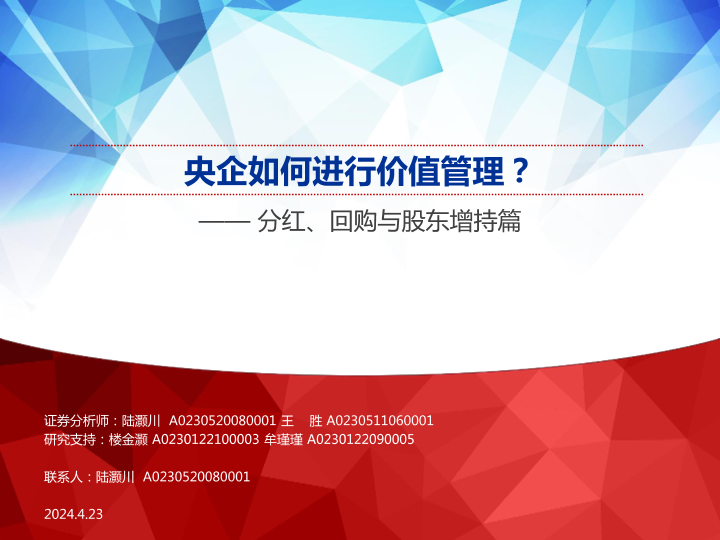 央企如何进行价值管理？

—— 分红、回购与股东增持篇

证券分析师：陆灏川 A0230520080001 王 胜 A0230511060001
研究支持：楼金灏 A0230122100003 牟瑾瑾 A0230122090005

联系人：陆灏川 A0230520080001

2024.4.23